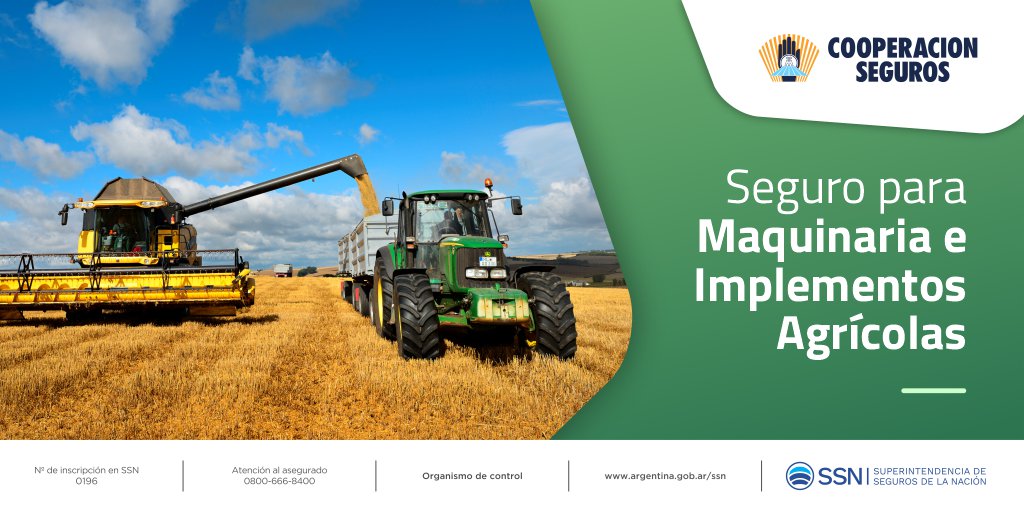 COOPERACION SEGUROS

Seguro para Maquinaria e Implementos Agrícolas

Nº de inscripción en SSN 0196

Atención al asegurado 0800-666-8400

Organismo de control

www.argentina.gob.ar/ssn

SSN SUPERINTENDENCIA DE SEGUROS DE LA NACIÓN